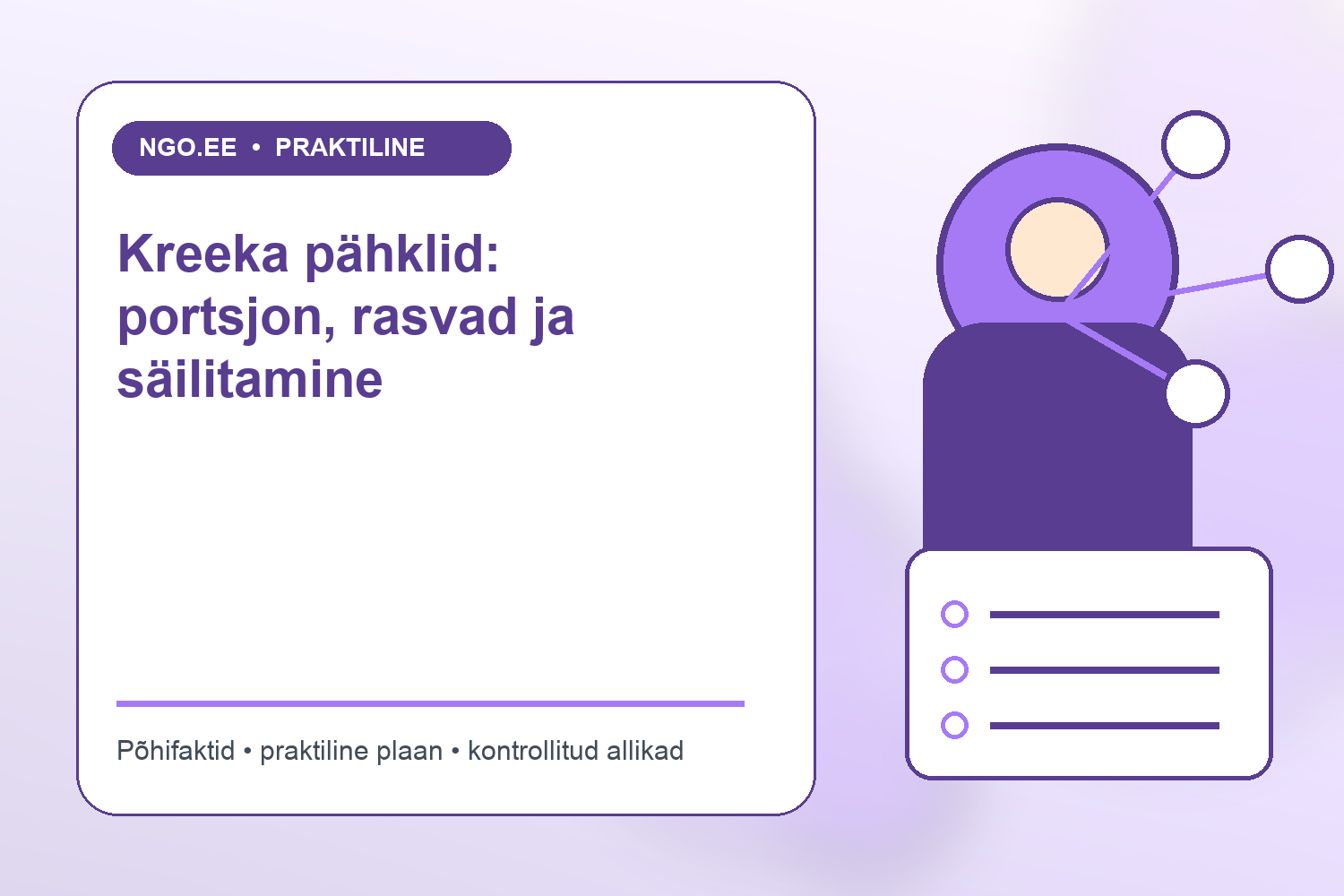 NGO.EE • PRAKTILINE

Kreeka pähklid: portsjon, rasvad ja säilitamine

Põhifaktid • praktiline plaan • kontrollitud allikad